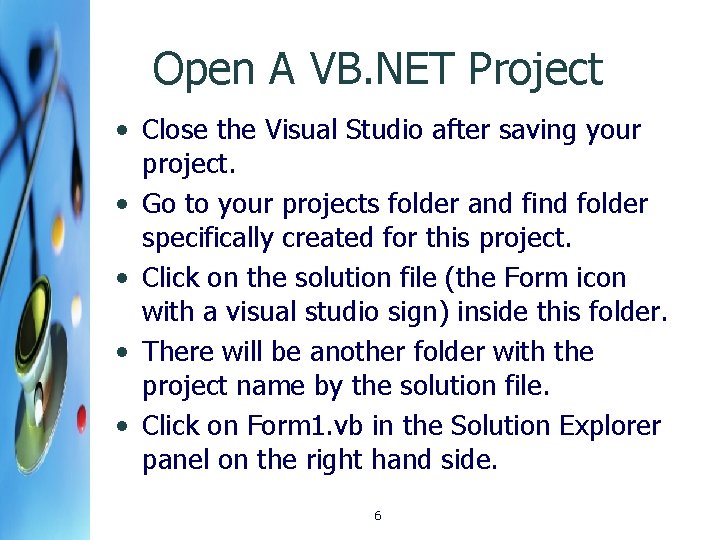 Open A VB.NET Project

• Close the Visual Studio after saving your project.
• Go to your projects folder and find folder specifically created for this project.
• Click on the solution file (the Form icon with a visual studio sign) inside this folder.
• There will be another folder with the project name by the solution file.
• Click on Form1.vb in the Solution Explorer panel on the right hand side.

6